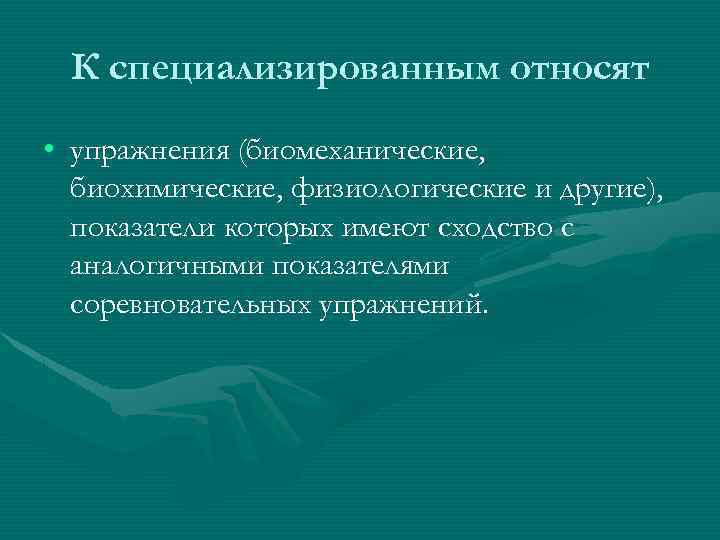 К специализированным относят

• упражнения (биомеханические, биохимические, физиологические и другие), показатели которых имеют сходство с аналогичными показателями соревновательных упражнений.